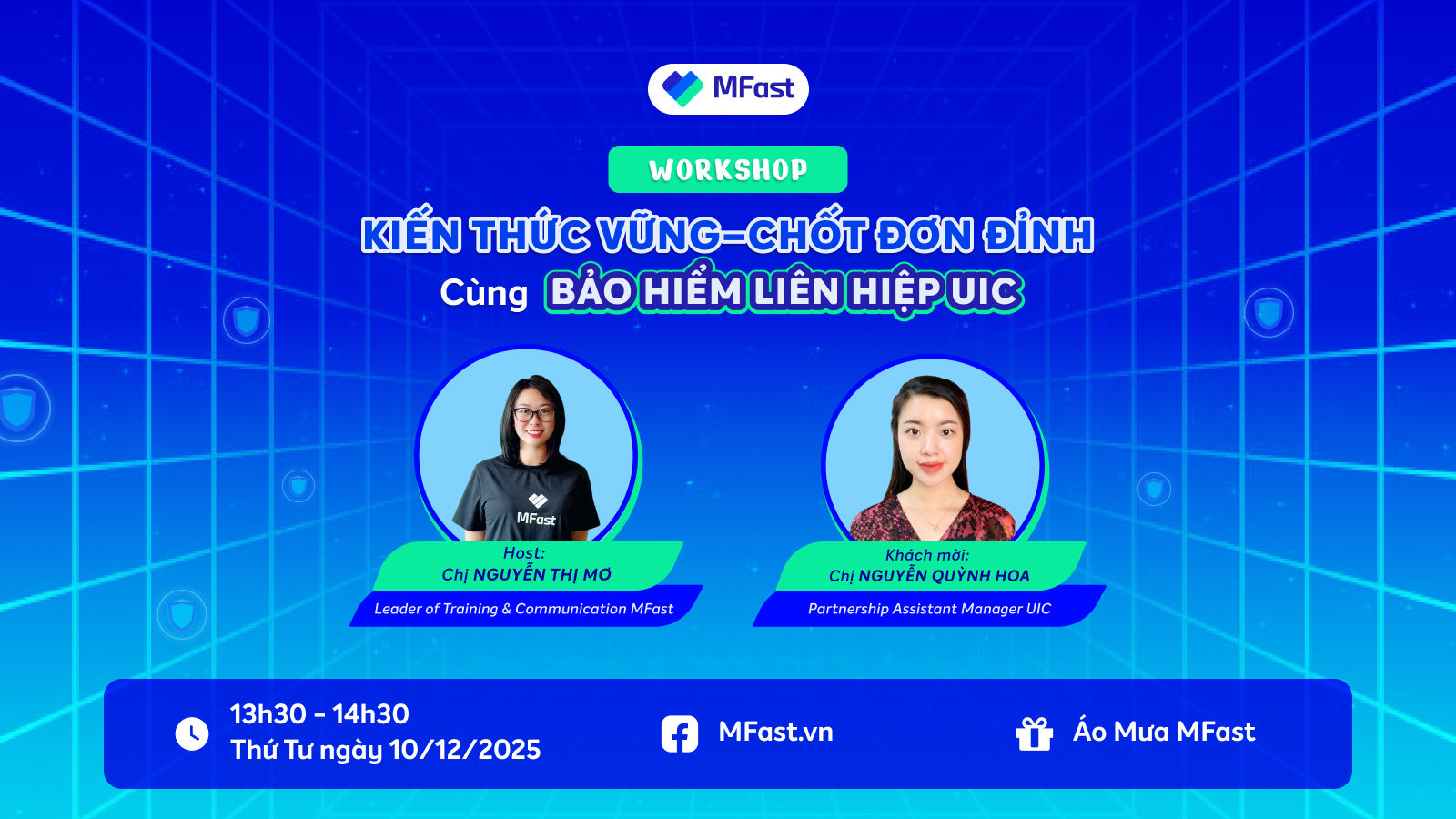 MFast

WORKSHOP

KIẾN THỨC VỮNG–CHỐT ĐƠN ĐỈNH

Cùng BẢO HIỂM LIÊN HIỆP UIC

MFast

Host:
Chị NGUYỄN THỊ MƠ
Leader of Training & Communication MFast

Khách mời:
Chị NGUYỄN QUỲNH HOA
Partnership Assistant Manager UIC

13h30 - 14h30
Thứ Tư ngày 10/12/2025

MFast.vn

Áo Mưa MFast